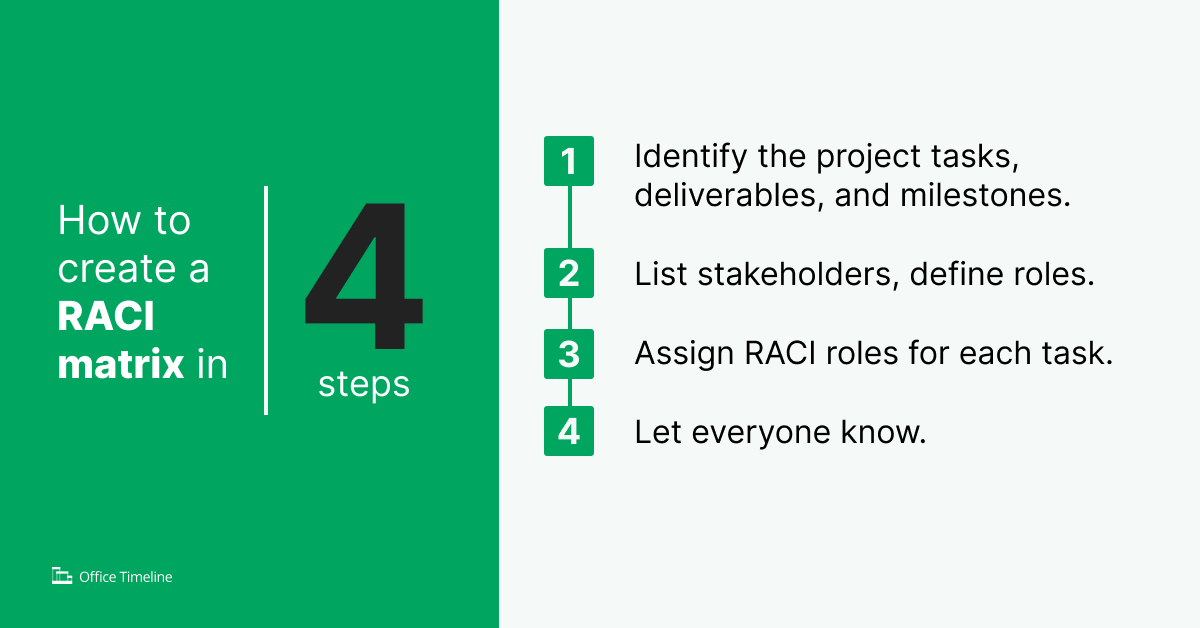 How to create a RACI matrix in

4

steps

1 Identify the project tasks, deliverables, and milestones.

2 List stakeholders, define roles.

3 Assign RACI roles for each task.

4 Let everyone know.

Office Timeline